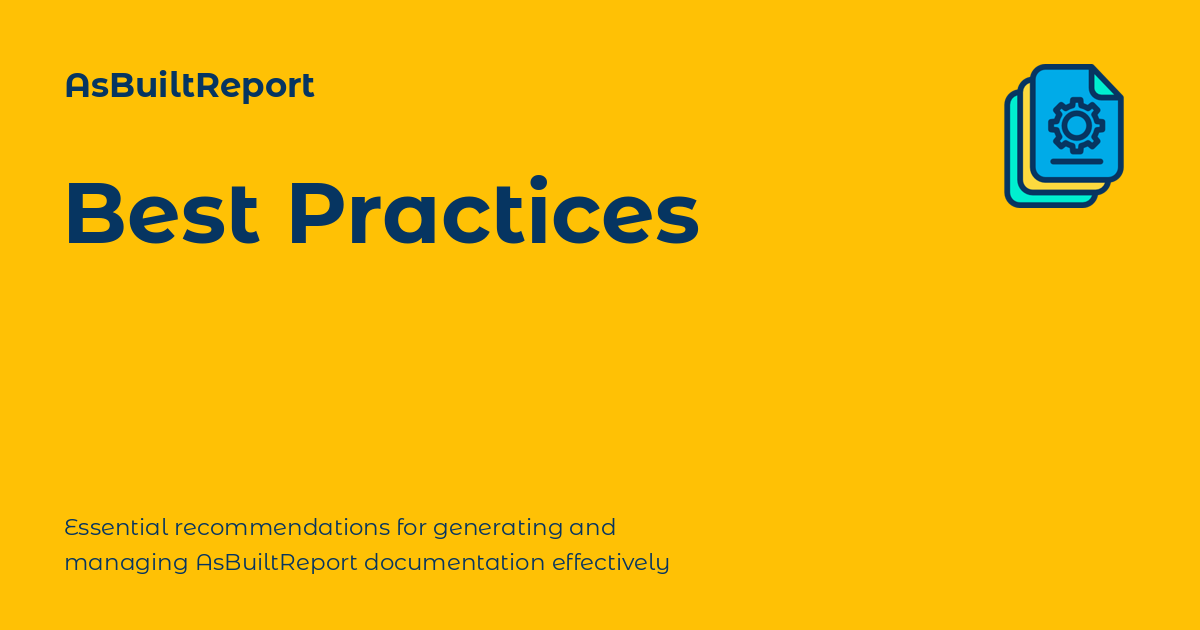 AsBuiltReport

Best Practices

Essential recommendations for generating and managing AsBuiltReport documentation effectively